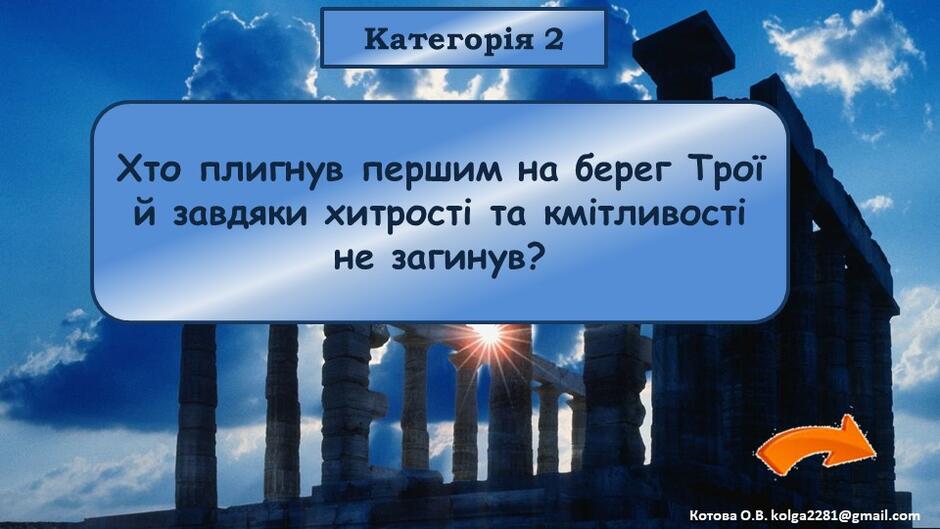 Категорія 2

Хто плигнув першим на берег Трої й завдяки хитрості та кмітливості не загинув?

Котова О.В. kolga2281@gmail.com